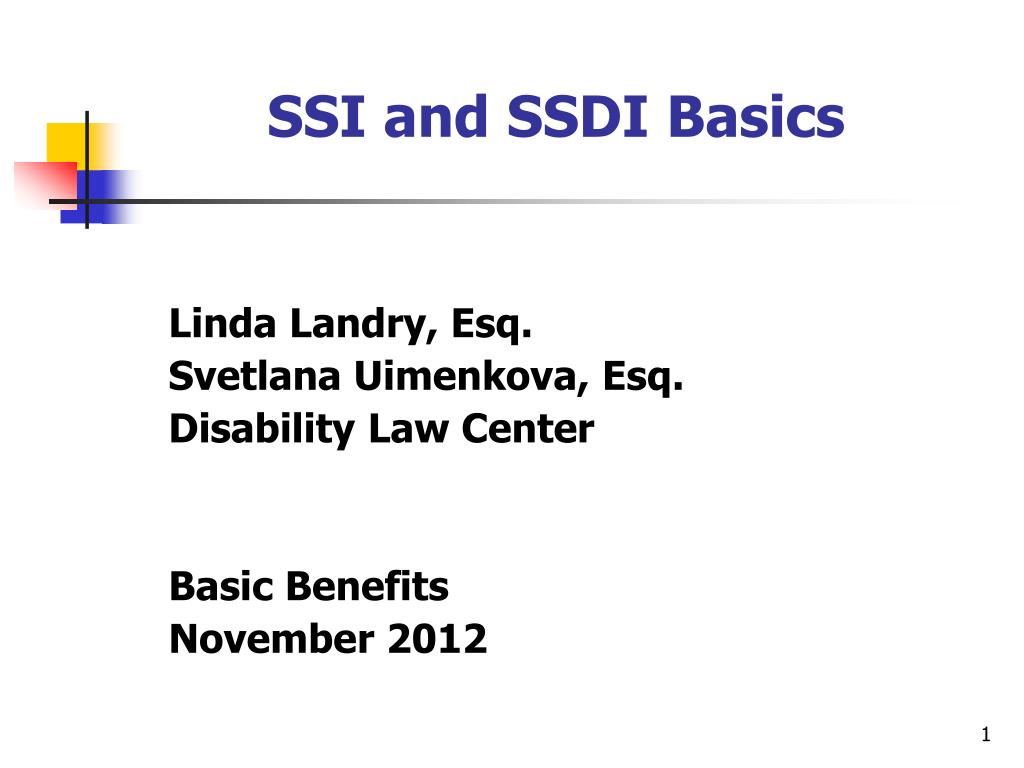 SSI and SSDI Basics

Linda Landry, Esq.
Svetlana Uimenkova, Esq.
Disability Law Center

Basic Benefits
November 2012

1